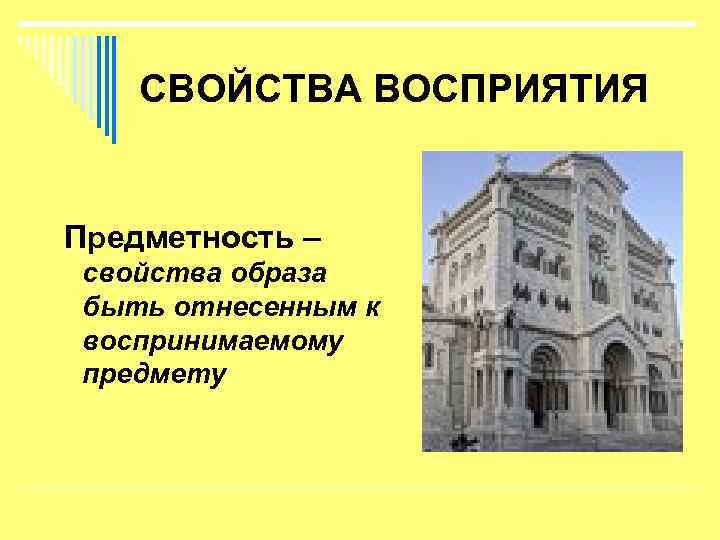 СВОЙСТВА ВОСПРИЯТИЯ

Предметность – свойства образа быть отнесенным к воспринимаемому предмету